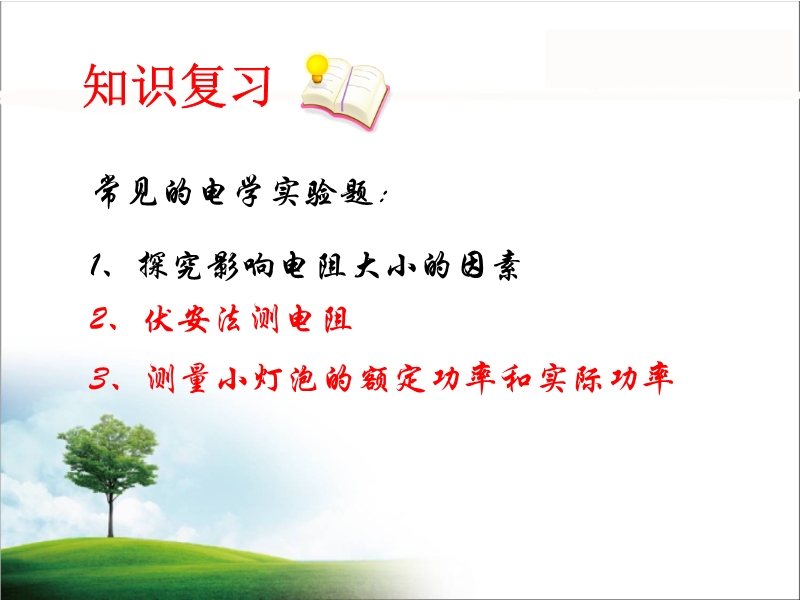 知识复习

常见的电学实验题：

1、探究影响电阻大小的因素

2、伏安法测电阻

3、测量小灯泡的额定功率和实际功率